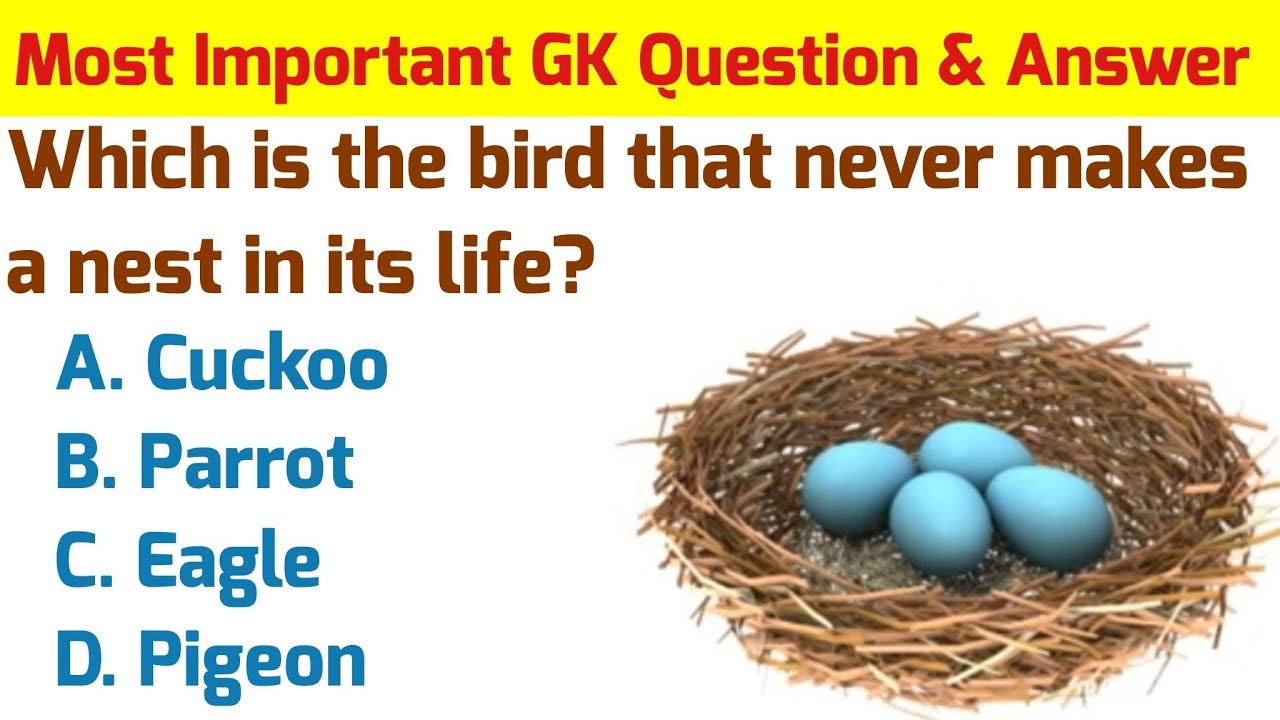 Most Important GK Question & Answer

Which is the bird that never makes a nest in its life?

A. Cuckoo
B. Parrot
C. Eagle
D. Pigeon